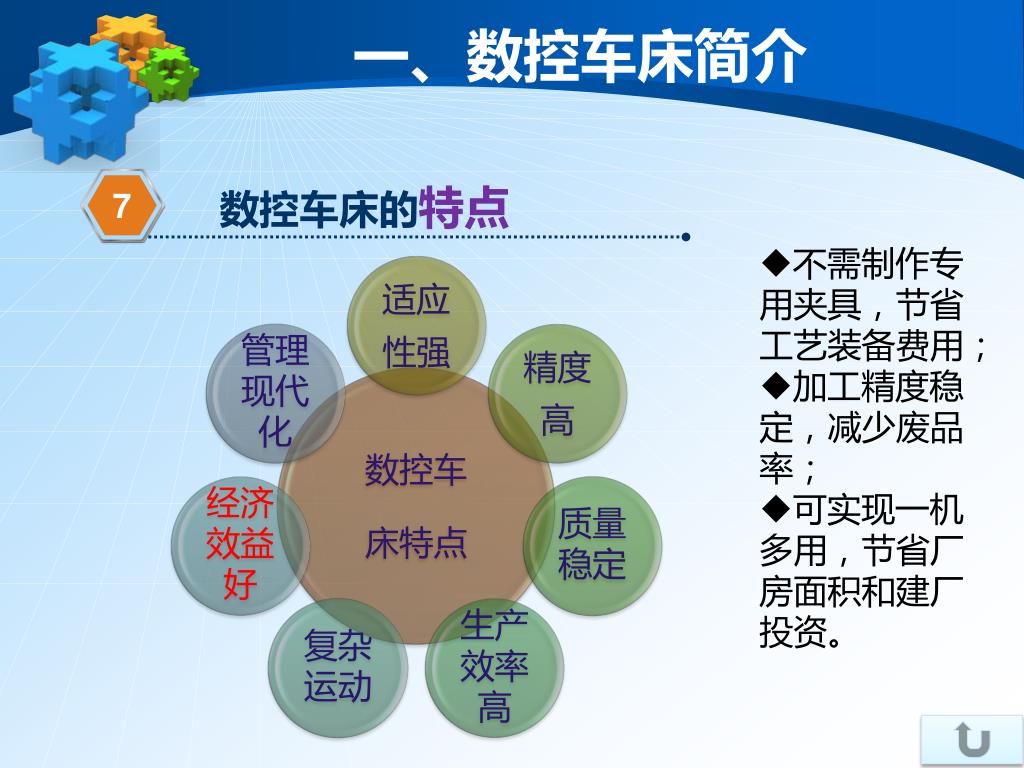 一、数控车床简介

7

数控车床的特点

适应性强

精度高

质量稳定

生产效率高

复杂运动

经济效益好

管理现代化

数控车床特点

◆不需制作专用夹具，节省工艺装备费用；
◆加工精度稳定，减少废品率；
◆可实现一机多用，节省厂房面积和建厂投资。